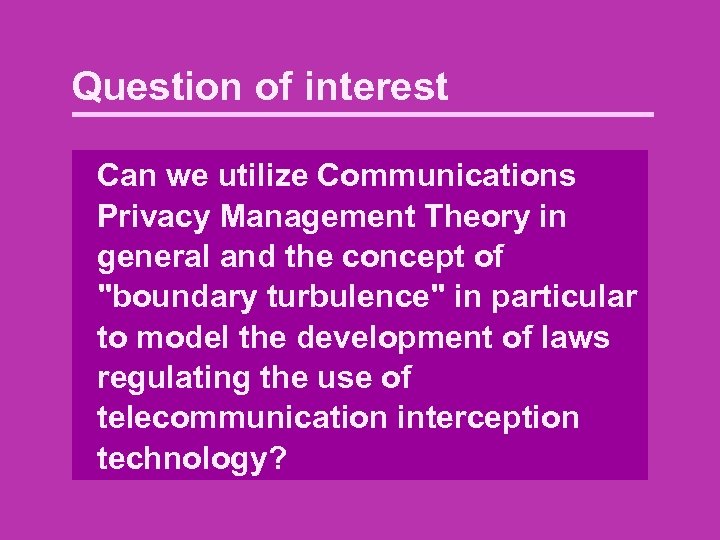 Question of interest

Can we utilize Communications Privacy Management Theory in general and the concept of "boundary turbulence" in particular to model the development of laws regulating the use of telecommunication interception technology?